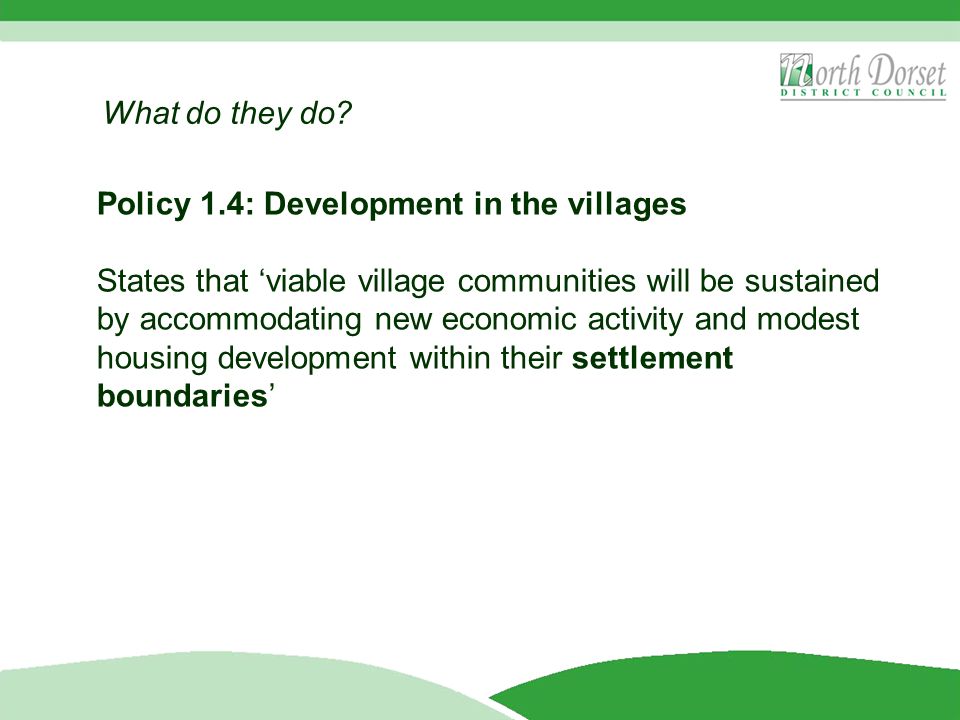 North Dorset
DISTRICT COUNCIL

What do they do?

Policy 1.4: Development in the villages

States that ‘viable village communities will be sustained by accommodating new economic activity and modest housing development within their settlement boundaries’